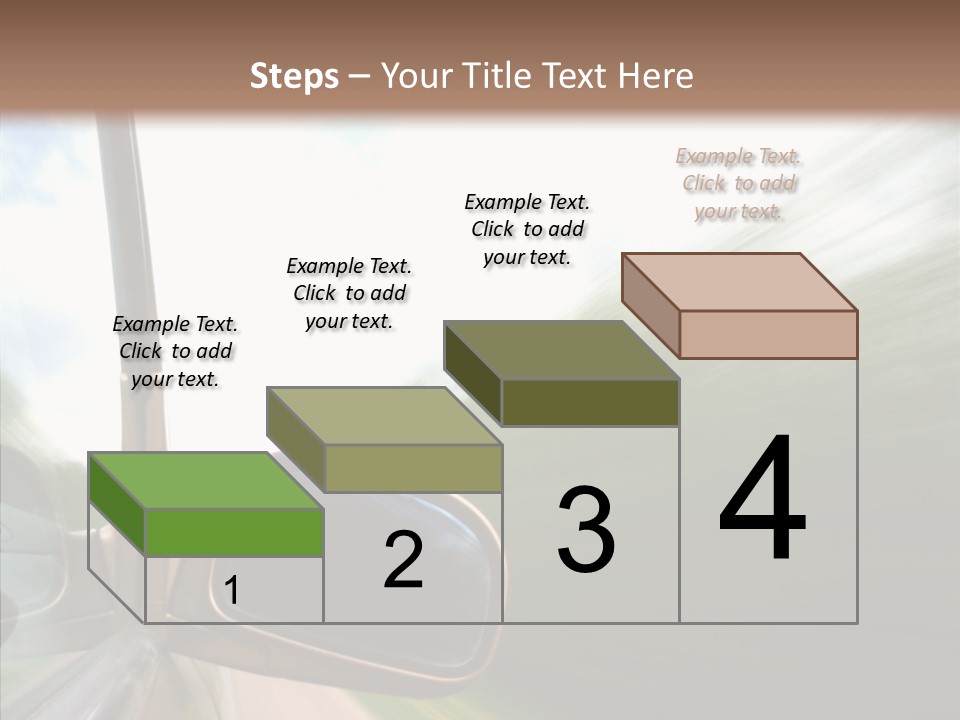 Steps – Your Title Text Here

Example Text. Click to add your text.

Example Text. Click to add your text.

Example Text. Click to add your text.

Example Text. Click to add your text.

1

2

3

4